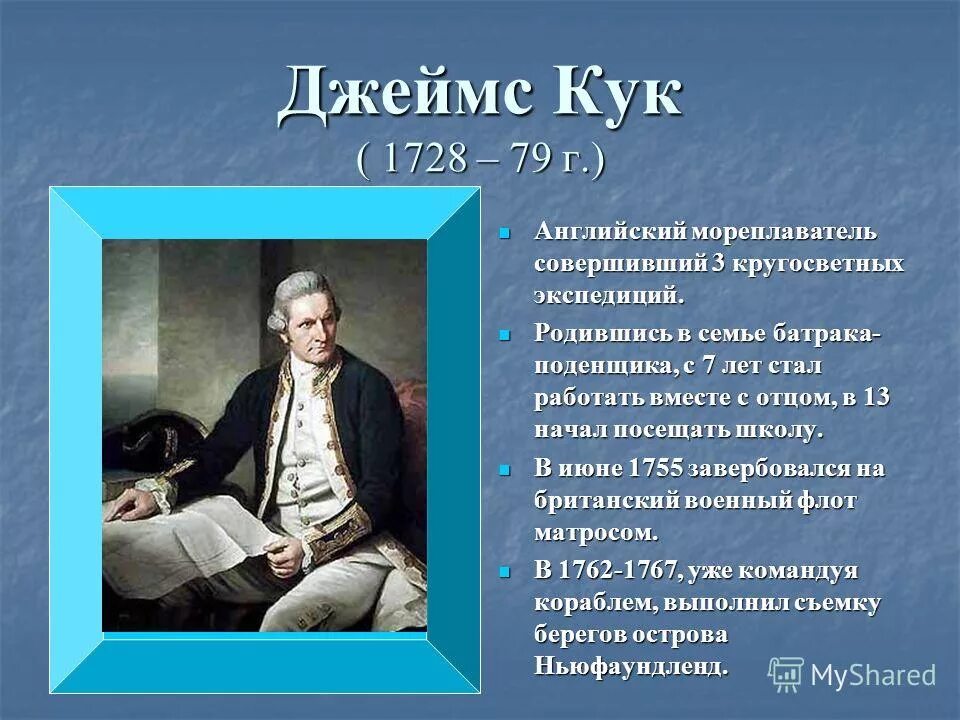 Джеймс Кук
( 1728 – 79 г.)

Английский мореплаватель совершивший 3 кругосветных экспедиций.

Родившись в семье батрака-поденщика, с 7 лет стал работать вместе с отцом, в 13 начал посещать школу.

В июне 1755 завербовался на британский военный флот матросом.

В 1762-1767, уже командуя кораблем, выполнил съемку берегов острова Ньюфаундленд.

MyShared